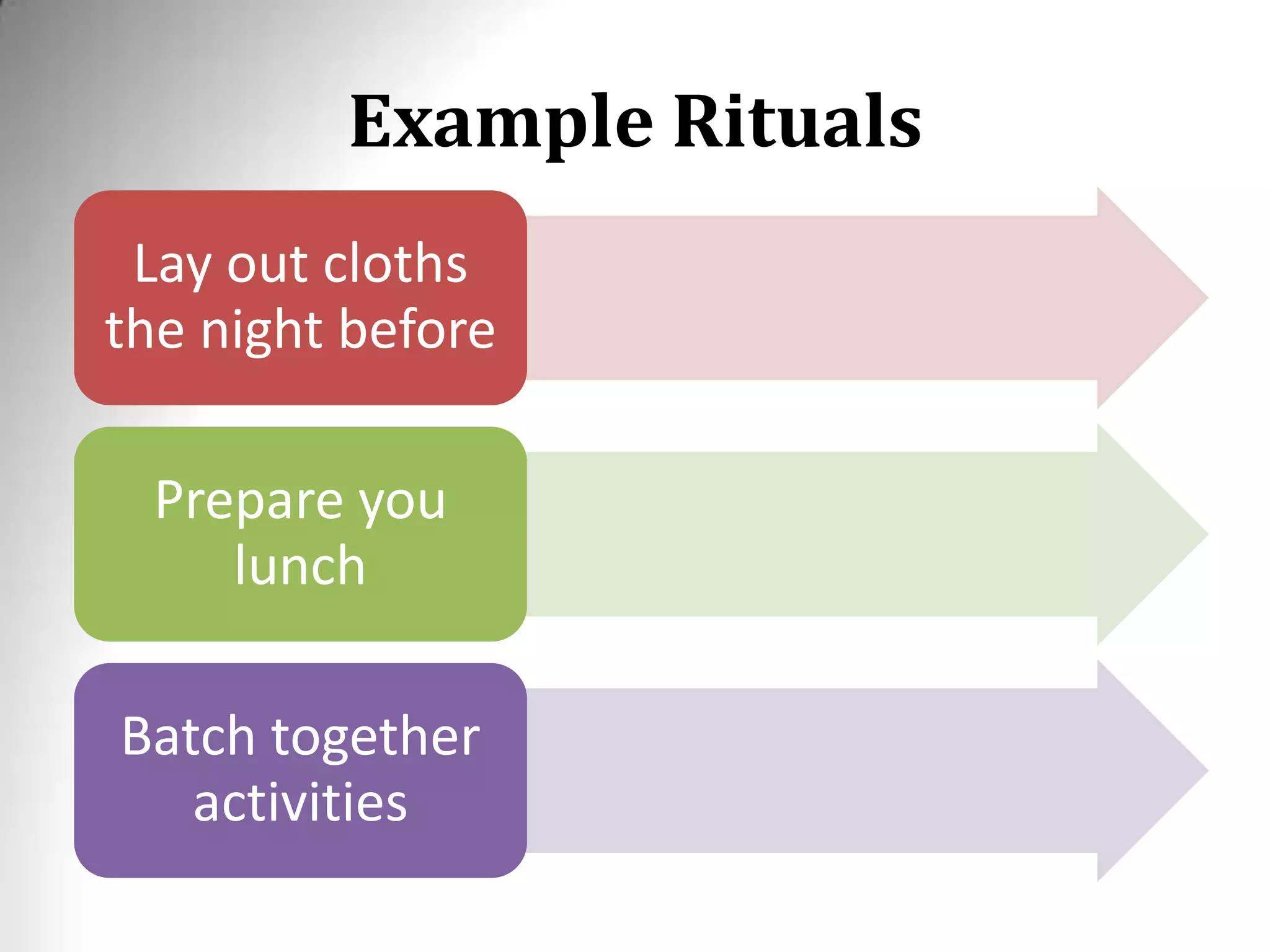 Example Rituals

Lay out cloths the night before

Prepare you lunch

Batch together activities